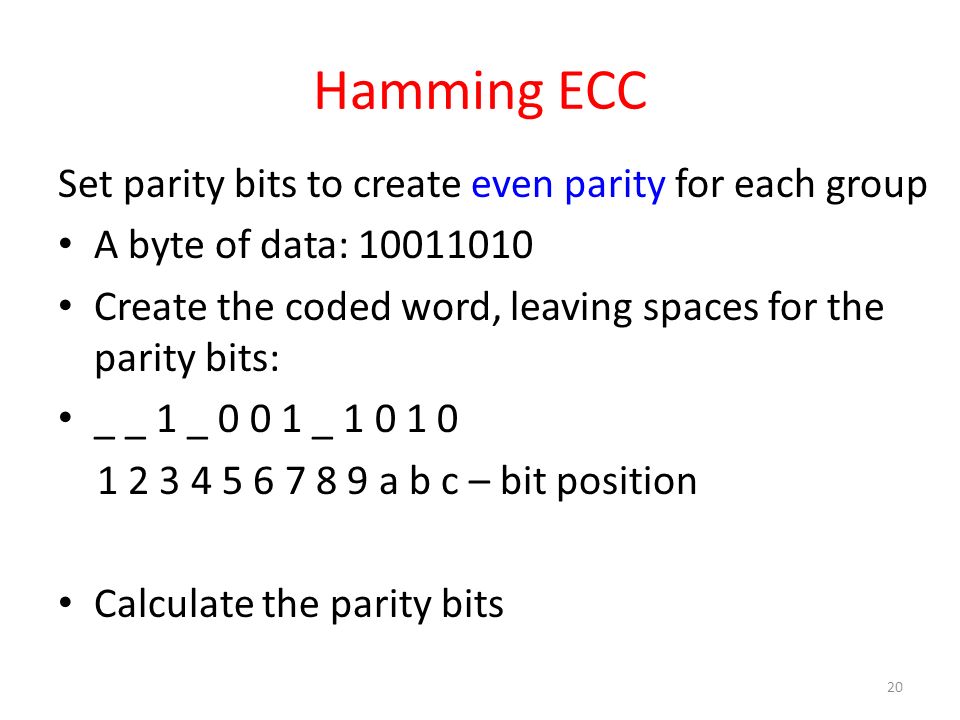 Hamming ECC

Set parity bits to create even parity for each group

• A byte of data: 10011010

• Create the coded word, leaving spaces for the parity bits:

• _ _ 1 _ 0 0 1 _ 1 0 1 0
1 2 3 4 5 6 7 8 9 a b c – bit position

• Calculate the parity bits

20